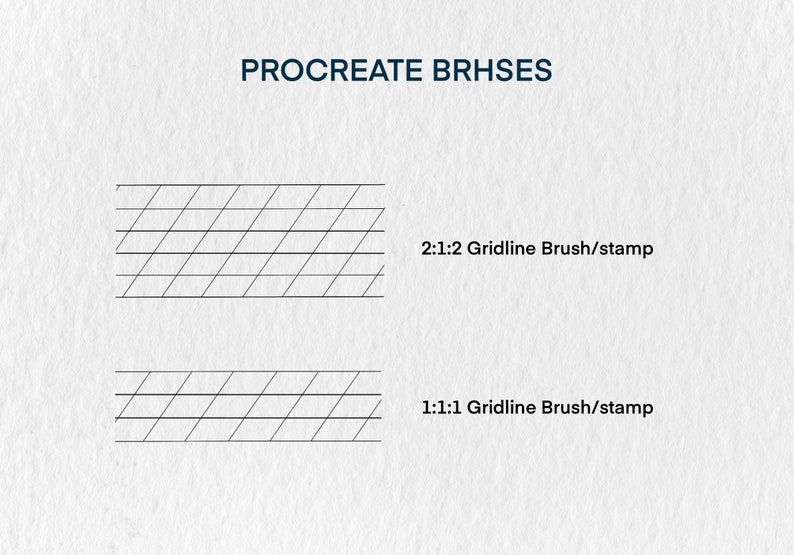 PROCREATE BRHSES

2:1:2 Gridline Brush/stamp

1:1:1 Gridline Brush/stamp